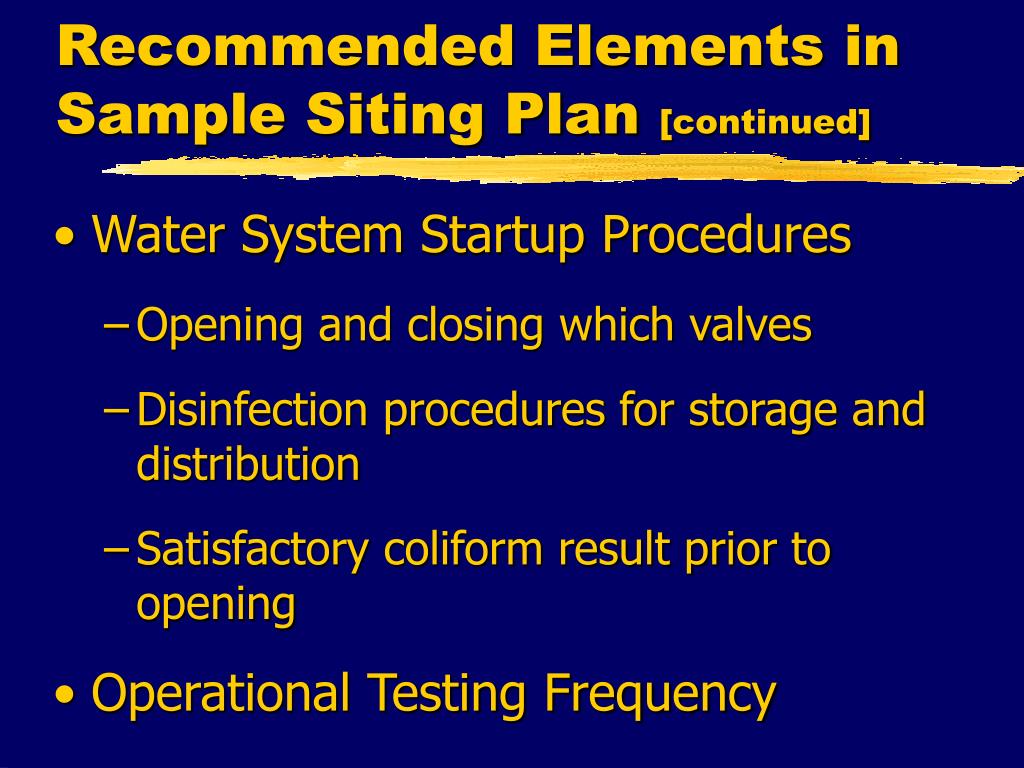 Recommended Elements in Sample Siting Plan [continued]

• Water System Startup Procedures

– Opening and closing which valves

– Disinfection procedures for storage and distribution

– Satisfactory coliform result prior to opening

• Operational Testing Frequency